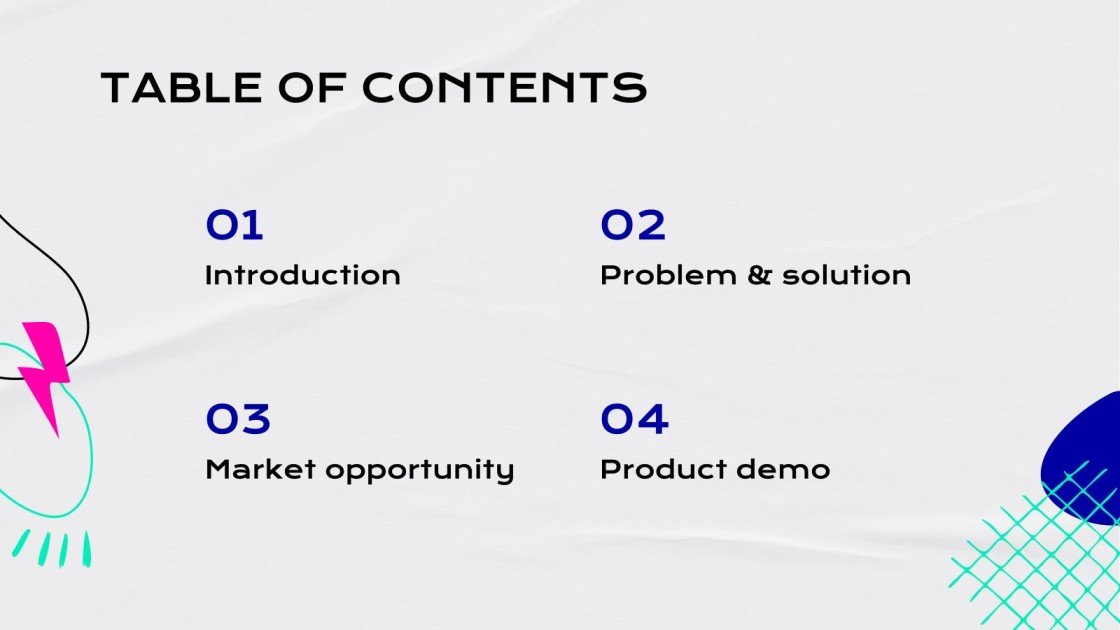 TABLE OF CONTENTS

01
Introduction

02
Problem & solution

03
Market opportunity

04
Product demo